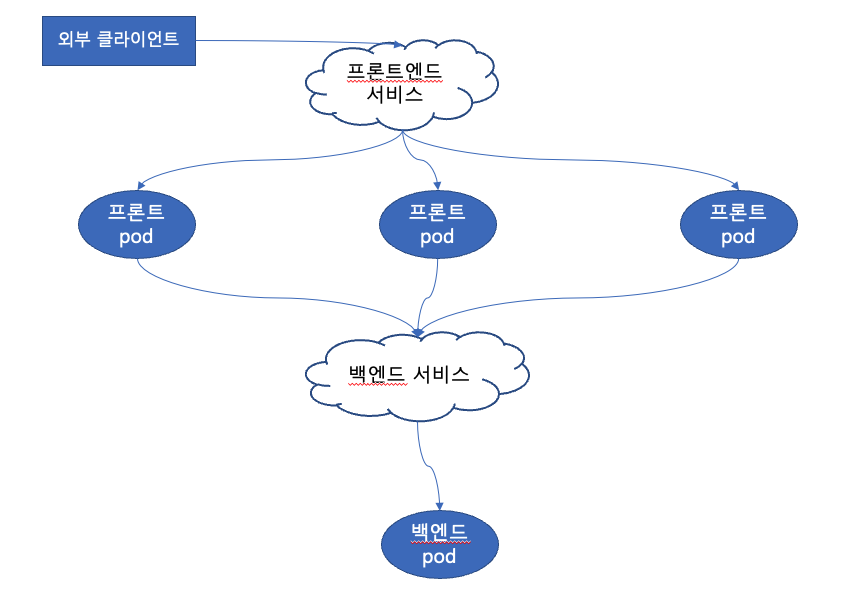 외부 클라이언트

프론트엔드
서비스

프론트
pod

프론트
pod

프론트
pod

백엔드 서비스

백엔드
pod